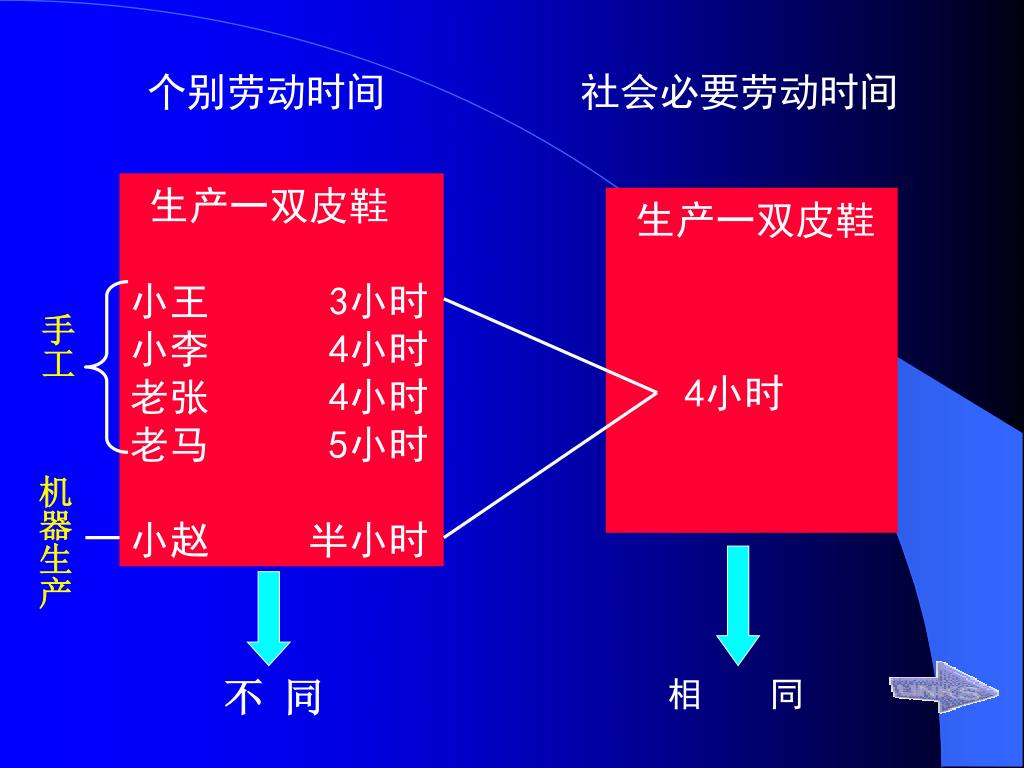 个别劳动时间

社会必要劳动时间

生产一双皮鞋

手工

小王 3小时
小李 4小时
老张 4小时
老马 5小时

机器生产

小赵 半小时

不 同

生产一双皮鞋

4小时

相 同

LINKS